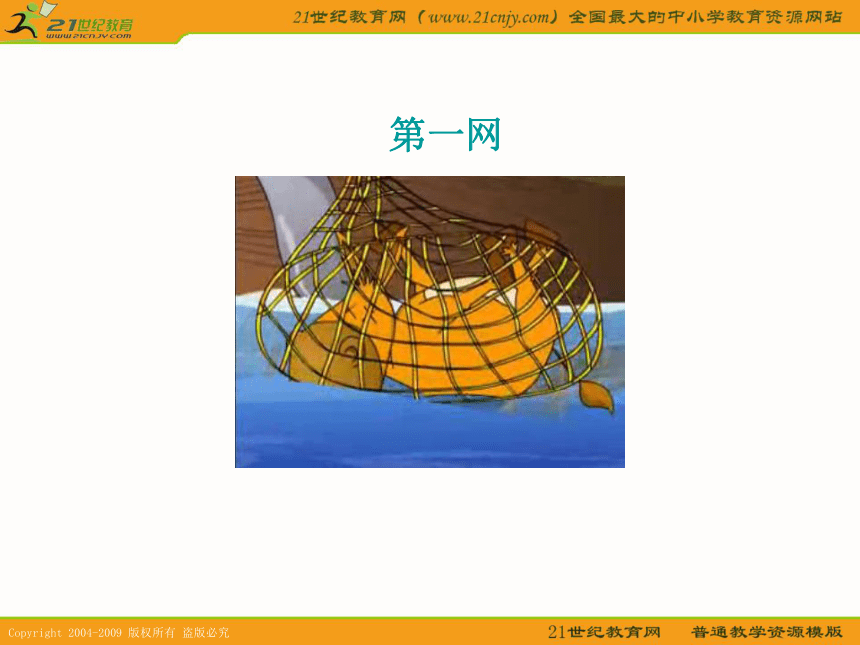 21世纪教育
www.21cnjy.com

21世纪教育网（www.21cnjy.com）全国最大的中小学教育资源网站

第一网

Copyright 2004-2009 版权所有 盗版必究

21世纪教育网 普通教学资源模版